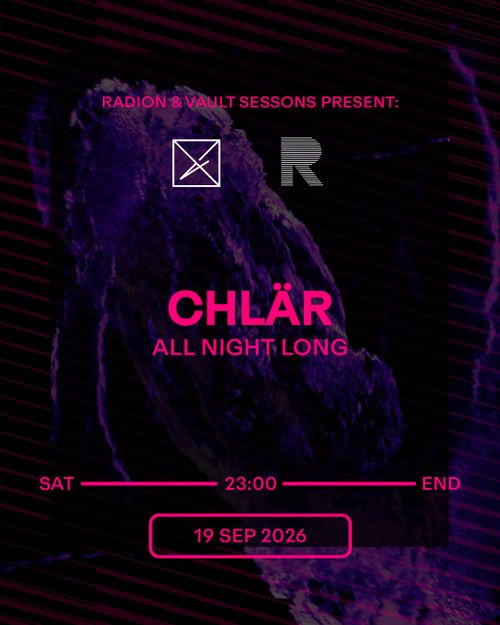 RADION & VAULT SESSONS PRESENT:

R

CHLÄR
ALL NIGHT LONG

SAT 23:00 END

19 SEP 2026